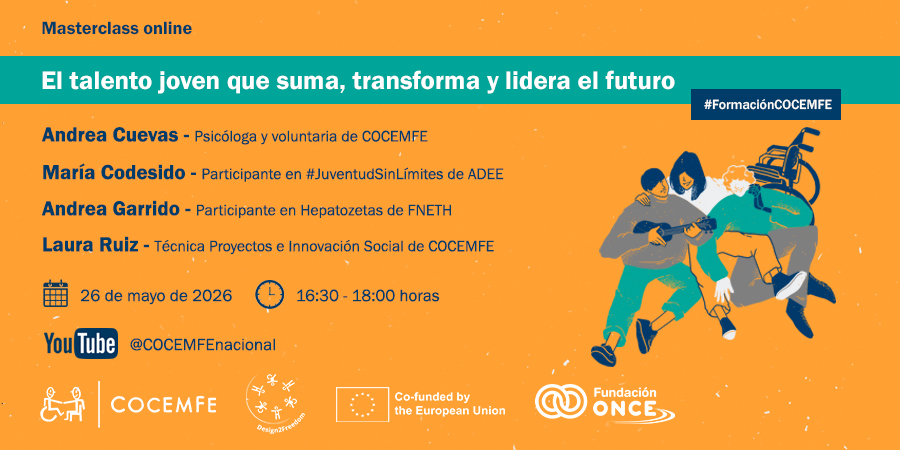 Masterclass online

El talento joven que suma, transforma y lidera el futuro

#FormaciónCOCEMFE

Andrea Cuevas - Psicóloga y voluntaria de COCEMFE

María Codesido - Participante en #JuventudSinLímites de ADEE

Andrea Garrido - Participante en Hepatozetas de FNETH

Laura Ruiz - Técnica Proyectos e Innovación Social de COCEMFE

26 de mayo de 2026

16:30 - 18:00 horas

YouTube @COCEMFEnacional

COCEMFE

Design2Freedom

Co-funded by the European Union

Fundación ONCE